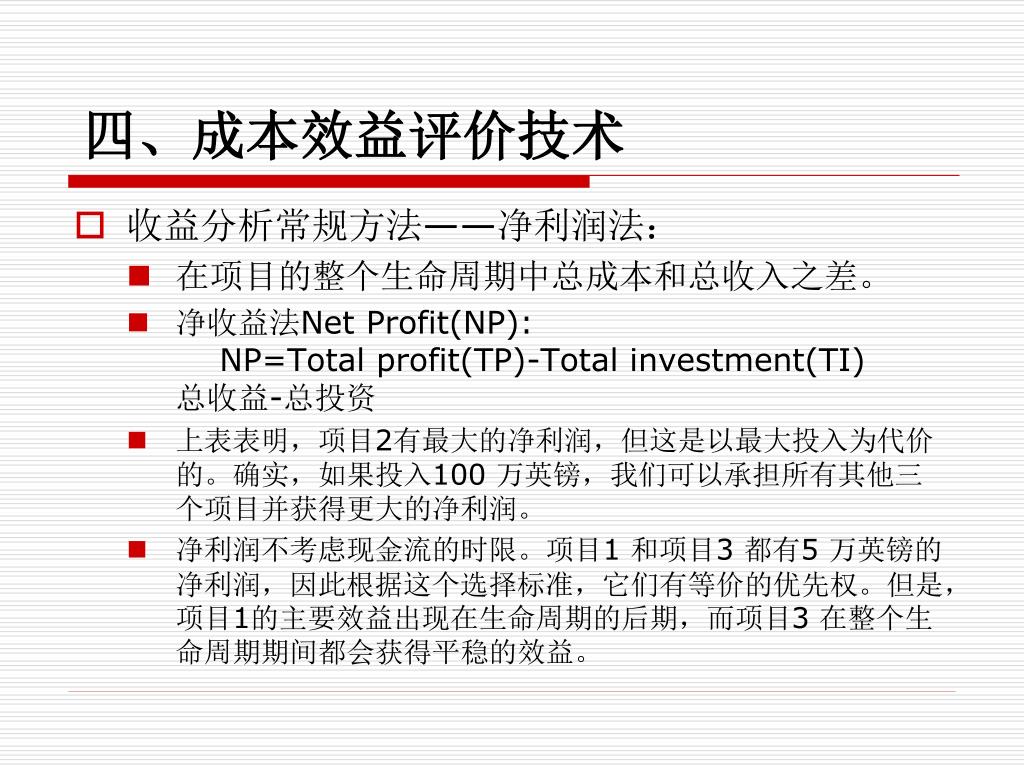 四、成本效益评价技术

收益分析常规方法——净利润法：

在项目的整个生命周期中总成本和总收入之差。

净收益法Net Profit(NP):
NP=Total profit(TP)-Total investment(TI)
总收益-总投资

上表表明，项目2有最大的净利润，但这是以最大投入为代价的。确实，如果投入100 万英镑，我们可以承担所有其他三个项目并获得更大的净利润。

净利润不考虑现金流的时限。项目1 和项目3 都有5 万英镑的净利润，因此根据这个选择标准，它们有等价的优先权。但是，项目1的主要效益出现在生命周期的后期，而项目3 在整个生命周期期间都会获得平稳的效益。